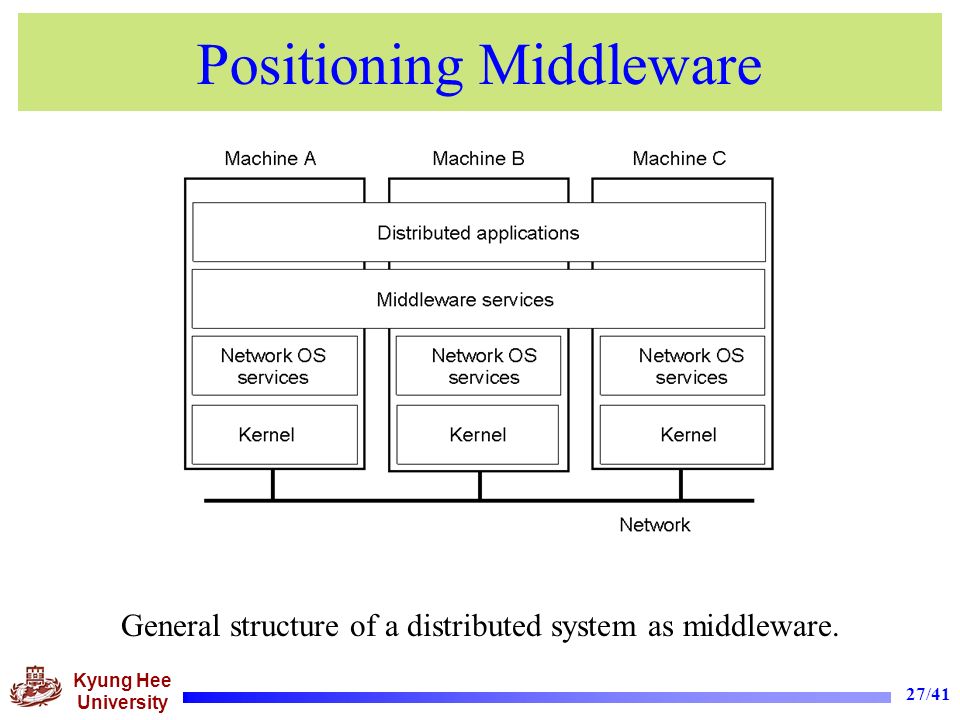 Positioning Middleware

Machine A
Machine B
Machine C

Distributed applications

Middleware services

Network OS services
Network OS services
Network OS services

Kernel
Kernel
Kernel

Network

General structure of a distributed system as middleware.

Kyung Hee University

27/41